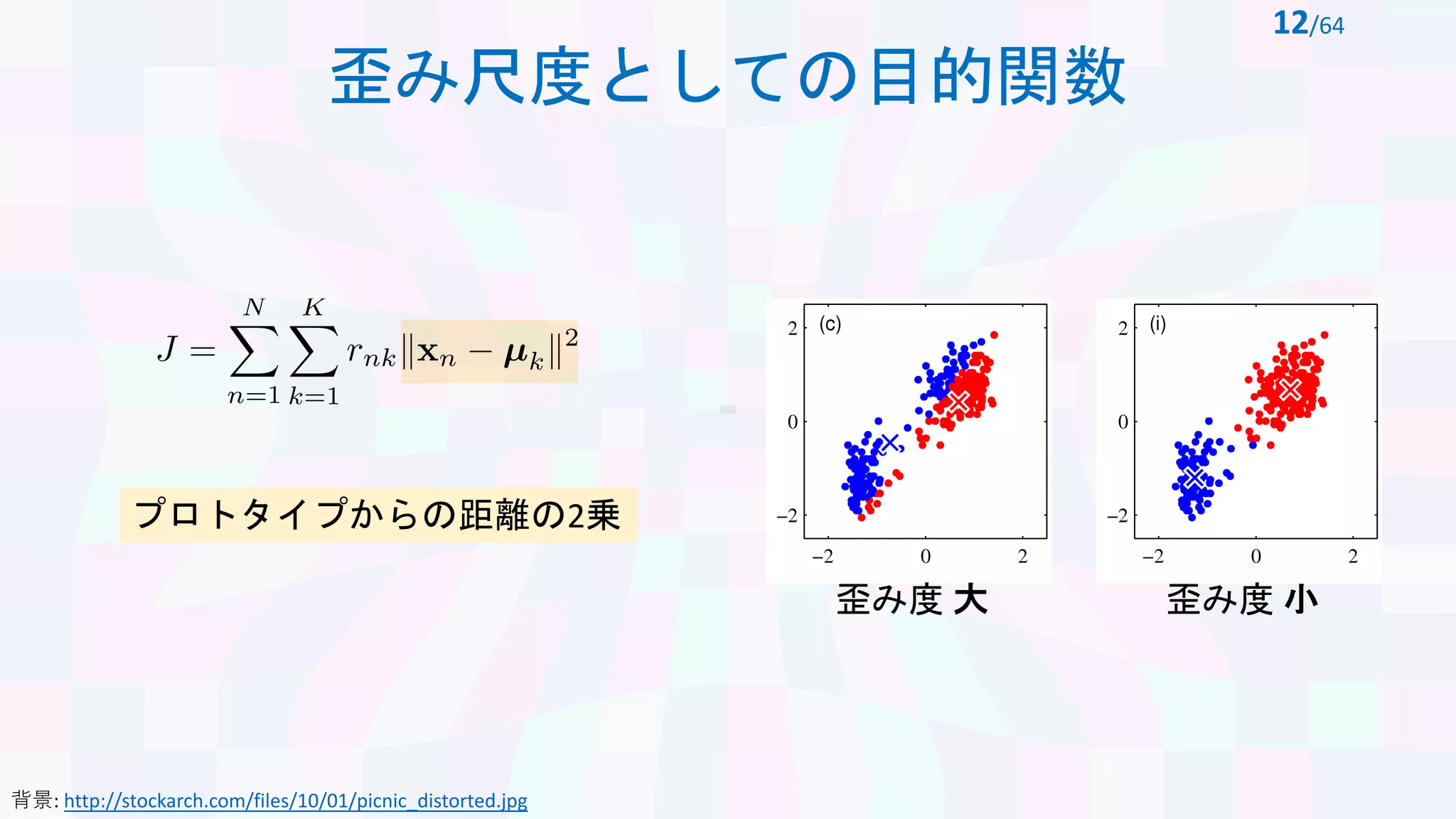 12/64

歪み尺度としての目的関数

$J = \sum_{n=1}^{N} \sum_{k=1}^{K} r_{nk} \|\mathbf{x}_n - \boldsymbol{\mu}_k\|^2$

プロトタイプからの距離の2乗

(c)

2
0
−2
−2 0 2

歪み度 大

(i)

2
0
−2
−2 0 2

歪み度 小

背景: http://stockarch.com/files/10/01/picnic_distorted.jpg